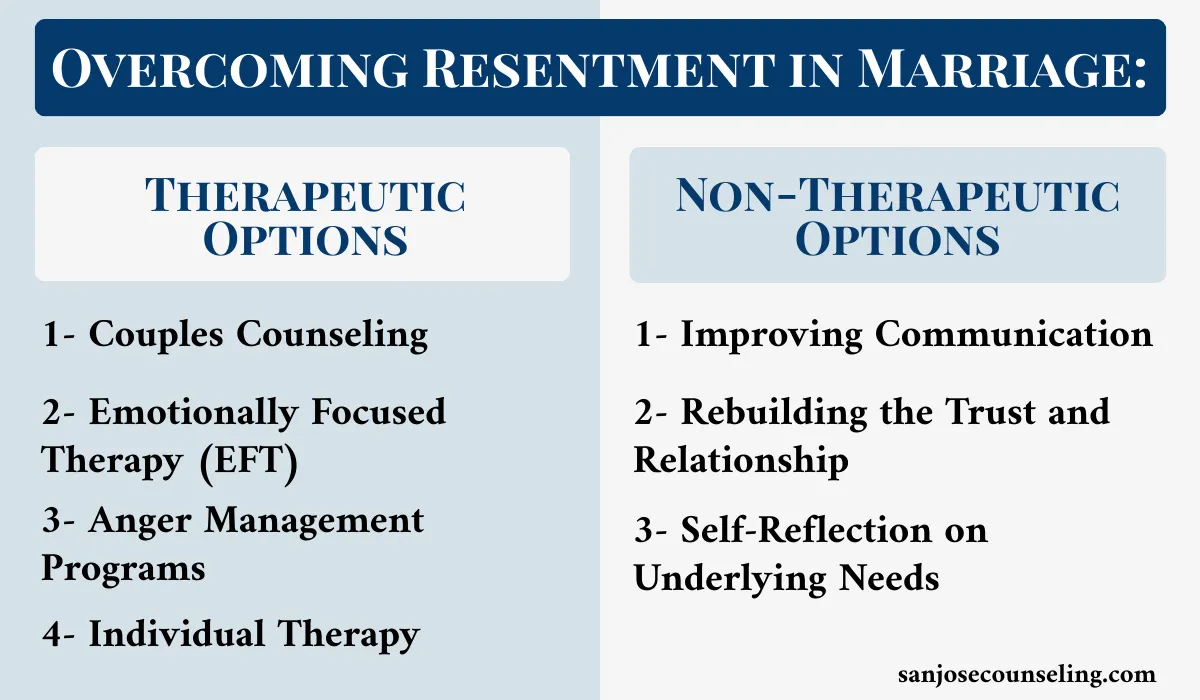 Overcoming Resentment in Marriage:

Therapeutic Options

1- Couples Counseling

2- Emotionally Focused Therapy (EFT)

3- Anger Management Programs

4- Individual Therapy

Non-Therapeutic Options

1- Improving Communication

2- Rebuilding the Trust and Relationship

3- Self-Reflection on Underlying Needs

sanjosecounseling.com